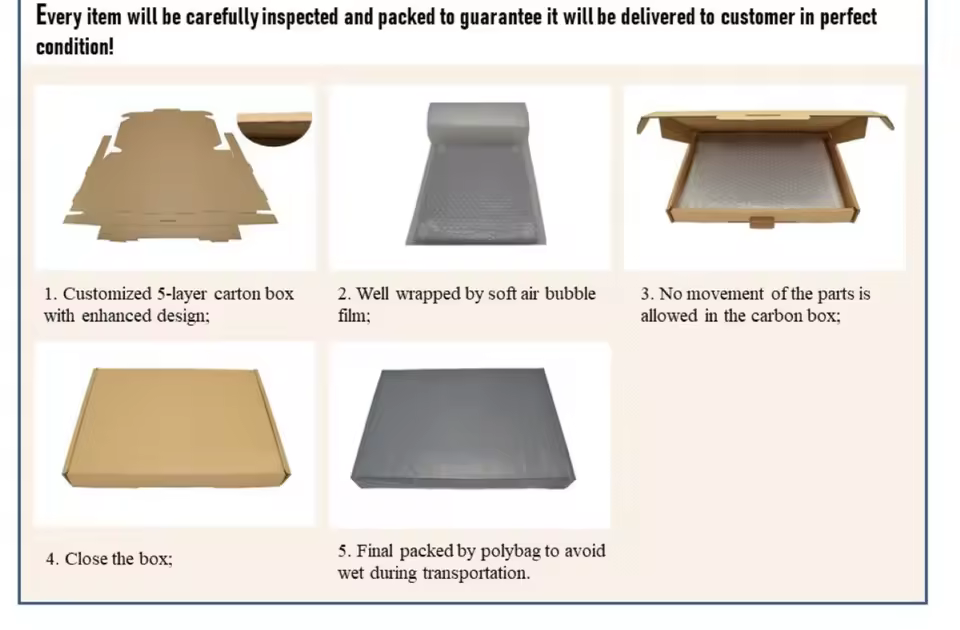 Every item will be carefully inspected and packed to guarantee it will be delivered to customer in perfect condition!

1. Customized 5-layer carton box with enhanced design;

2. Well wrapped by soft air bubble film;

3. No movement of the parts is allowed in the carbon box;

4. Close the box;

5. Final packed by polybag to avoid wet during transportation.